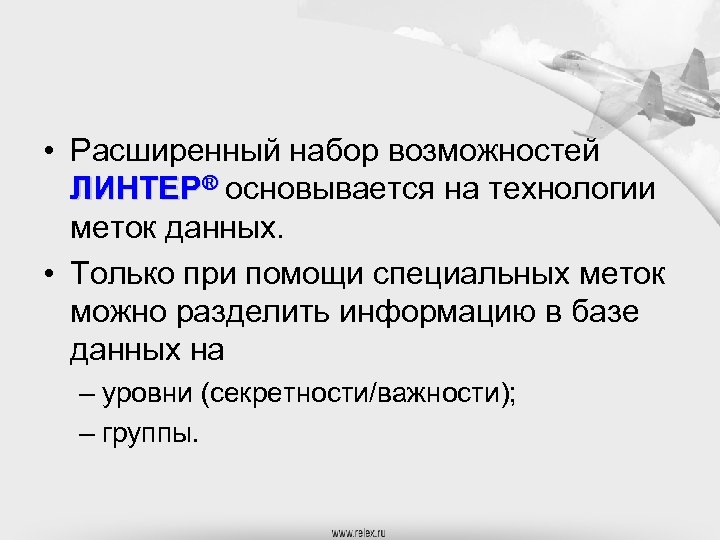 • Расширенный набор возможностей ЛИНТЕР® основывается на технологии меток данных.

• Только при помощи специальных меток можно разделить информацию в базе данных на

– уровни (секретности/важности);

– группы.

www.relex.ru